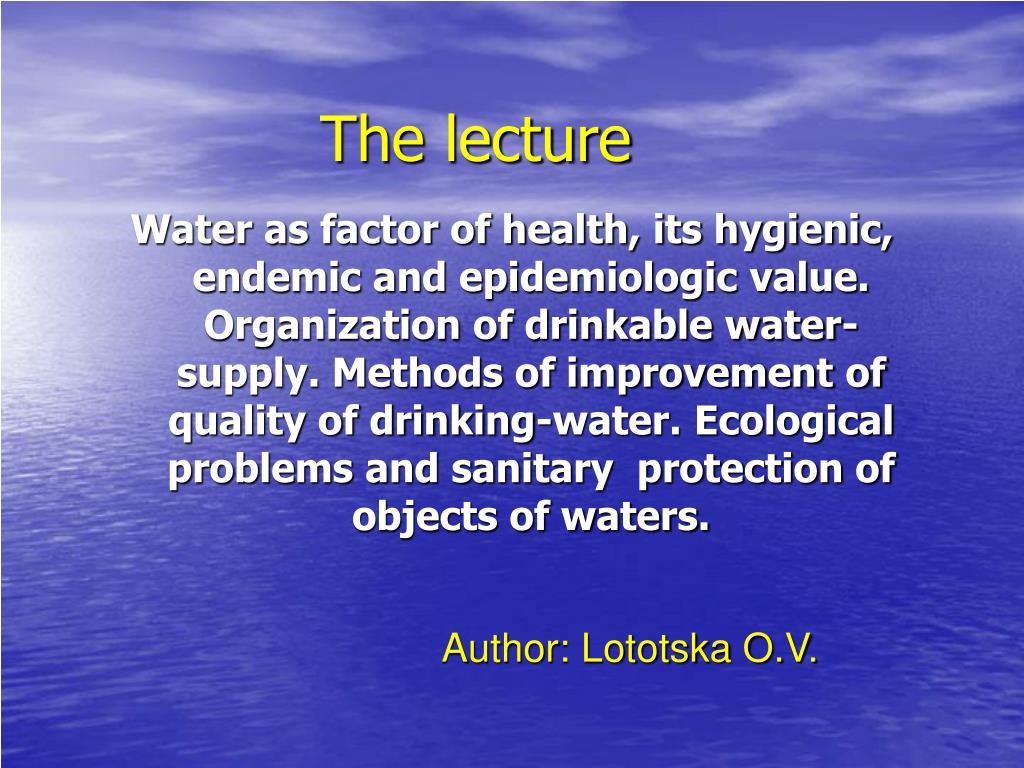 The lecture

Water as factor of health, its hygienic, endemic and epidemiologic value. Organization of drinkable water-supply. Methods of improvement of quality of drinking-water. Ecological problems and sanitary protection of objects of waters.

Author: Lototska O.V.